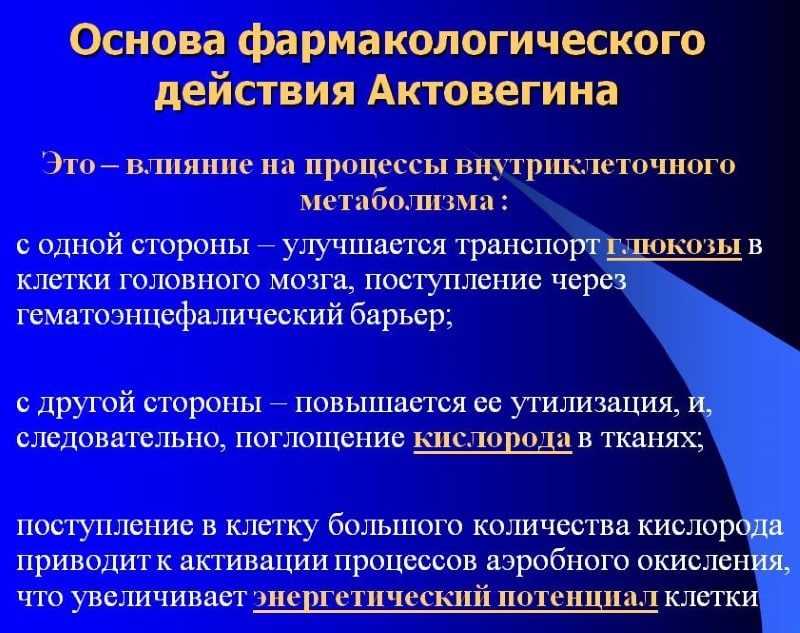 Основа фармакологического действия Актовегина

Это – влияние на процессы внутриклеточного метаболизма :

с одной стороны – улучшается транспорт глюкозы в клетки головного мозга, поступление через гематоэнцефалический барьер;

с другой стороны – повышается ее утилизация, и, следовательно, поглощение кислорода в тканях;

поступление в клетку большого количества кислорода приводит к активации процессов аэробного окисления, что увеличивает энергетический потенциал клетки